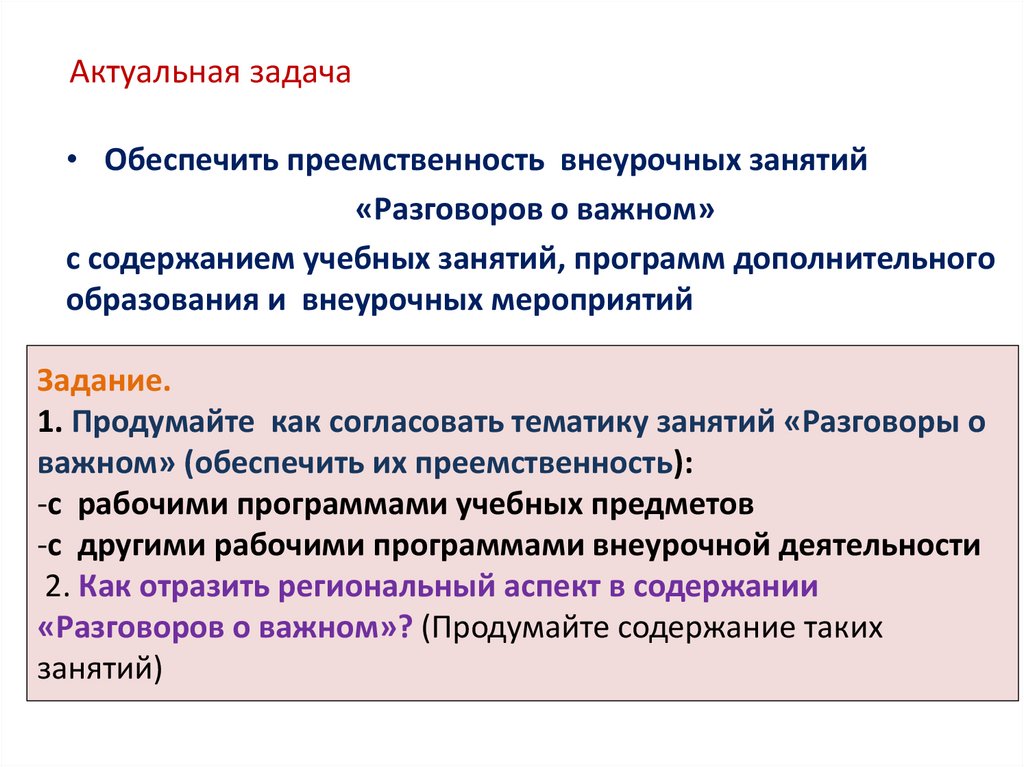 Актуальная задача

• Обеспечить преемственность внеурочных занятий

«Разговоров о важном»

с содержанием учебных занятий, программ дополнительного образования и внеурочных мероприятий

Задание.
1. Продумайте как согласовать тематику занятий «Разговоры о важном» (обеспечить их преемственность):
-с рабочими программами учебных предметов
-с другими рабочими программами внеурочной деятельности
2. Как отразить региональный аспект в содержании «Разговоров о важном»? (Продумайте содержание таких занятий)